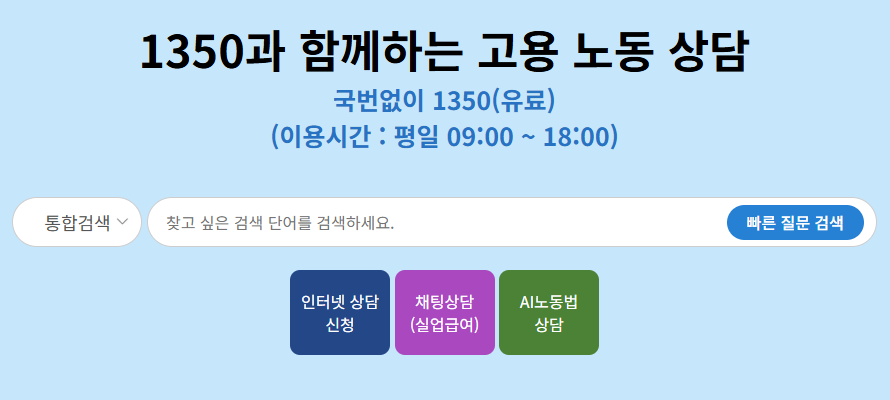 1350과 함께하는 고용 노동 상담

국번없이 1350(유료)
(이용시간 : 평일 09:00 ~ 18:00)

통합검색

찾고 싶은 검색 단어를 검색하세요.

빠른 질문 검색

인터넷 상담 신청

채팅상담 (실업급여)

AI노동법 상담